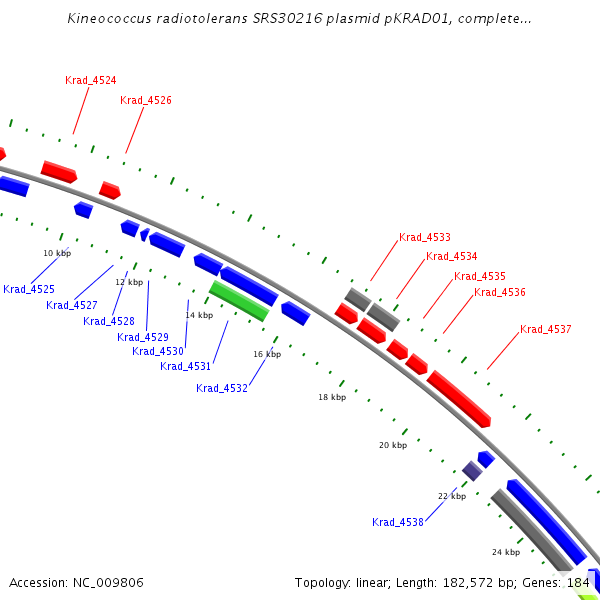 Kineococcus radiotolerans SRS30216 plasmid pKRAD01, complete...

Krad_4524
Krad_4526

Krad_4533
Krad_4534
Krad_4535
Krad_4536
Krad_4537

10 kbp
12 kbp
14 kbp
16 kbp
18 kbp
20 kbp
22 kbp
24 kbp

Krad_4525
Krad_4527
Krad_4528
Krad_4529
Krad_4530
Krad_4531
Krad_4532
Krad_4538

Accession: NC_009806

Topology: linear; Length: 182,572 bp; Genes: 184